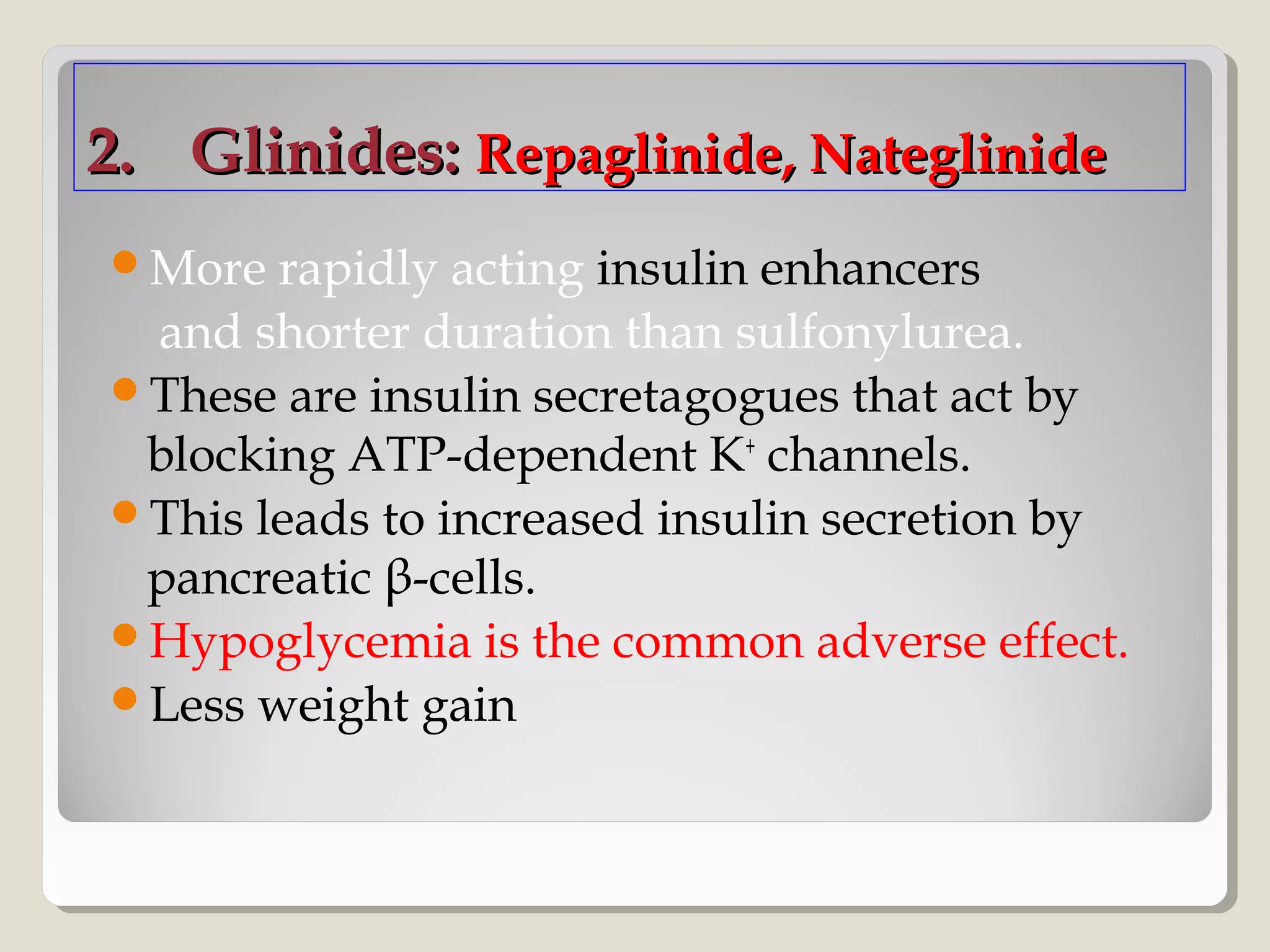 2. Glinides: Repaglinide, Nateglinide

- More rapidly acting insulin enhancers and shorter duration than sulfonylurea.
- These are insulin secretagogues that act by blocking ATP-dependent $K^+$ channels.
- This leads to increased insulin secretion by pancreatic β-cells.
- Hypoglycemia is the common adverse effect.
- Less weight gain